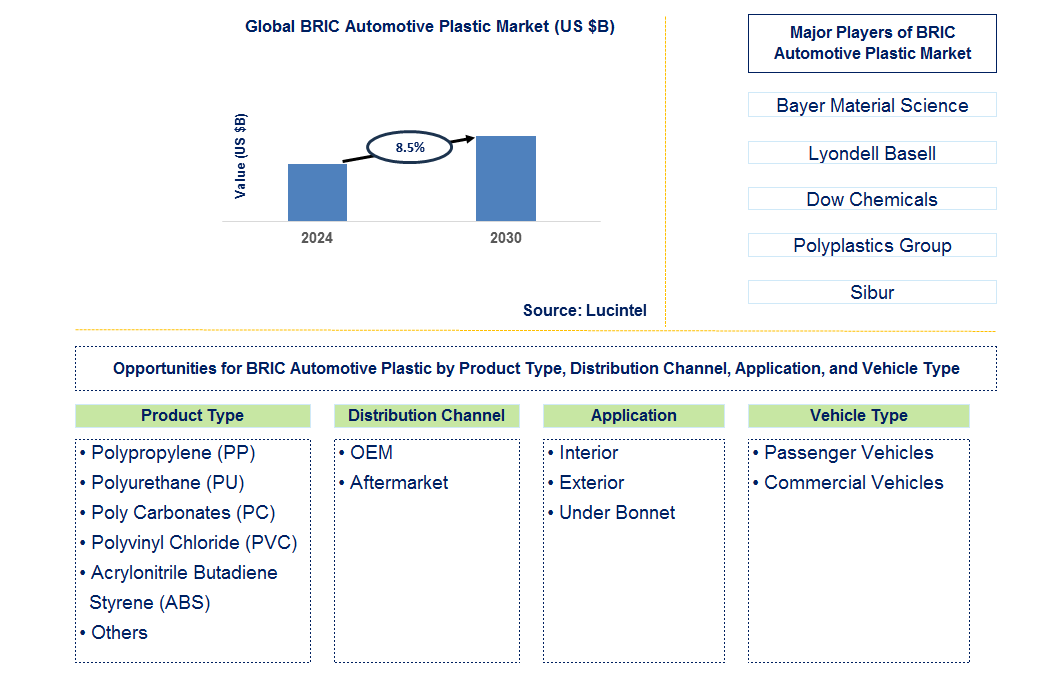 Global BRIC Automotive Plastic Market (US $B)

Value (US $B)

8.5%

2024

2030

Source: Lucintel

Major Players of BRIC Automotive Plastic Market

Bayer Material Science

Lyondell Basell

Dow Chemicals

Polyplastics Group

Sibur

Opportunities for BRIC Automotive Plastic by Product Type, Distribution Channel, Application, and Vehicle Type

Product Type
• Polypropylene (PP)
• Polyurethane (PU)
• Poly Carbonates (PC)
• Polyvinyl Chloride (PVC)
• Acrylonitrile Butadiene Styrene (ABS)
• Others

Distribution Channel
• OEM
• Aftermarket

Application
• Interior
• Exterior
• Under Bonnet

Vehicle Type
• Passenger Vehicles
• Commercial Vehicles